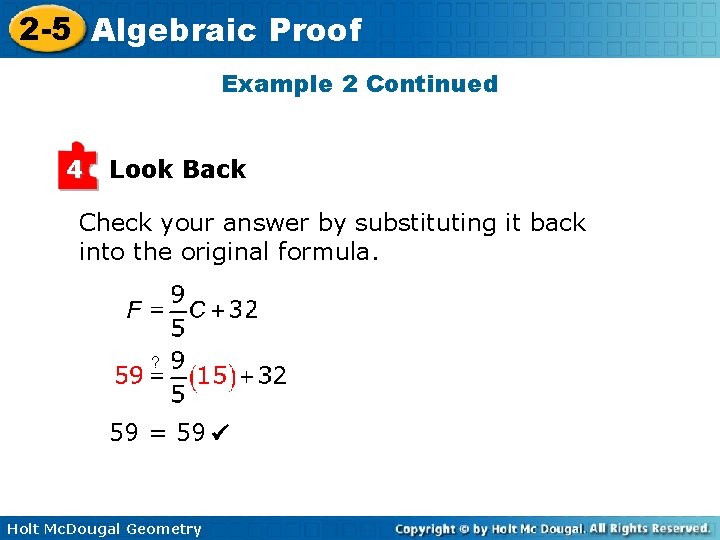 2-5 Algebraic Proof

Example 2 Continued

4 Look Back

Check your answer by substituting it back into the original formula.

$F = \frac{9}{5}C + 32$

$59 \stackrel{?}{=} \frac{9}{5}(15) + 32$

$59 = 59$ ✓

Holt McDougal Geometry

Copyright © by Holt Mc Dougal. All Rights Reserved.